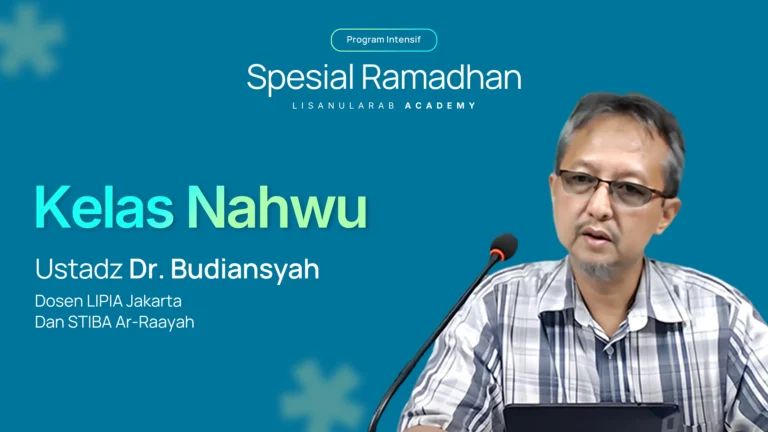 Program Intensif

Spesial Ramadhan

LISANULARAB ACADEMY

Kelas Nahwu

Ustadz Dr. Budiansyah

Dosen LIPIA Jakarta
Dan STIBA Ar-Raayah